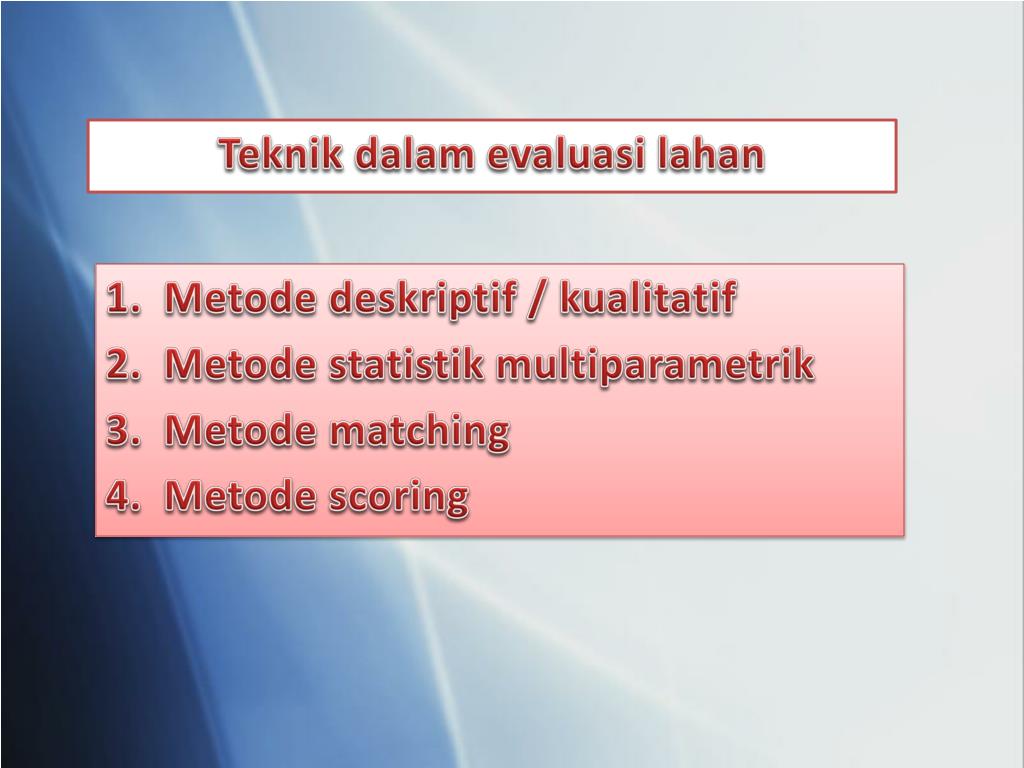 Teknik dalam evaluasi lahan

1. Metode deskriptif / kualitatif
2. Metode statistik multiparametrik
3. Metode matching
4. Metode scoring